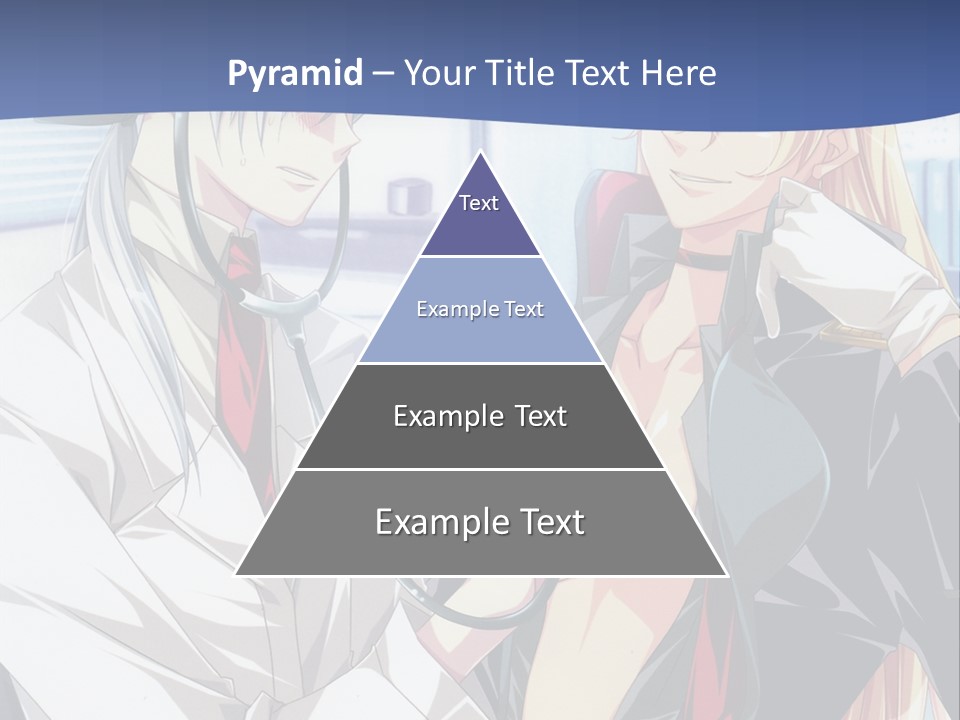 Pyramid – Your Title Text Here

Text

Example Text

Example Text

Example Text